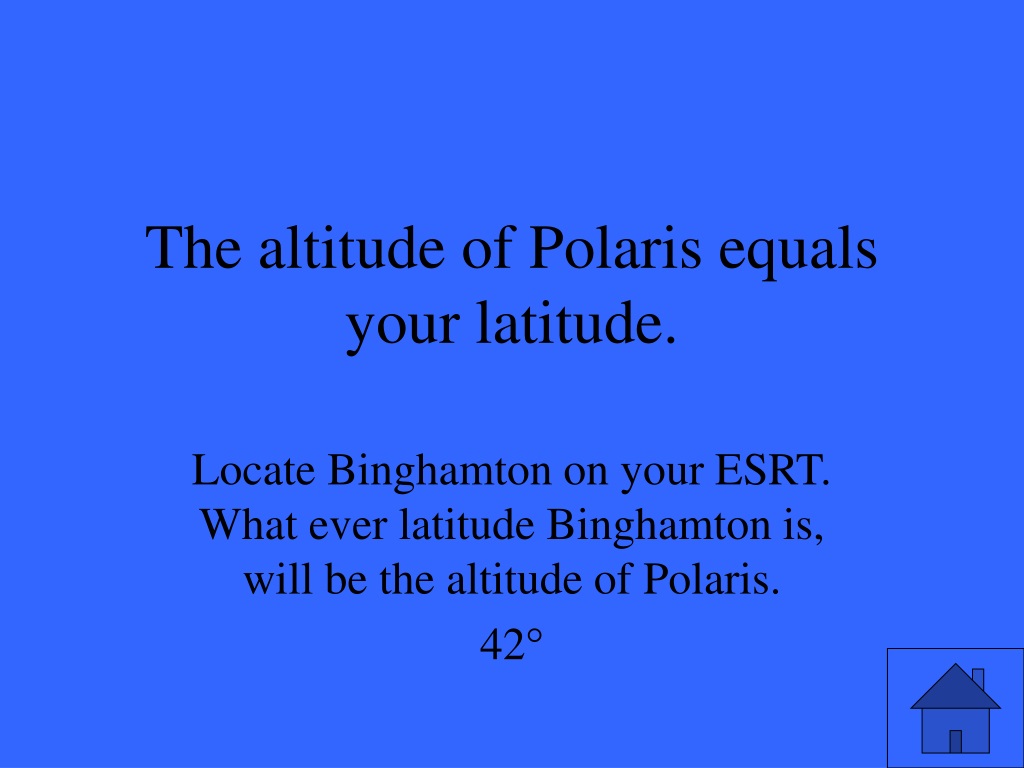 The altitude of Polaris equals your latitude.

Locate Binghamton on your ESRT. What ever latitude Binghamton is, will be the altitude of Polaris.

42°